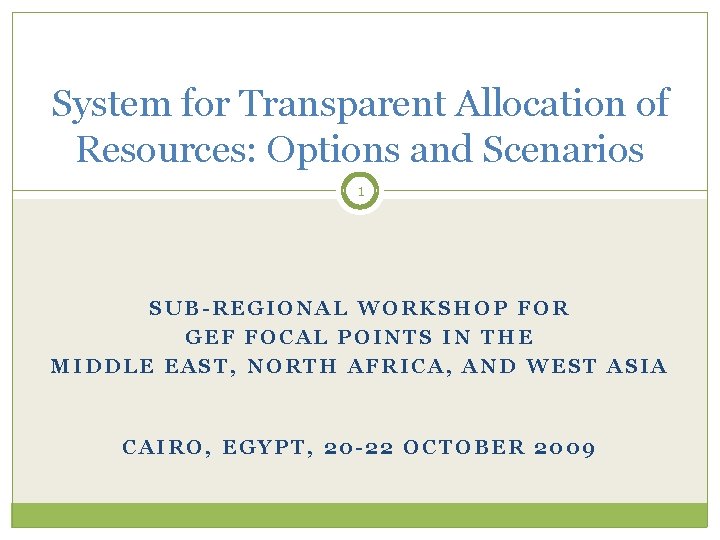 System for Transparent Allocation of Resources: Options and Scenarios

1

SUB-REGIONAL WORKSHOP FOR GEF FOCAL POINTS IN THE MIDDLE EAST, NORTH AFRICA, AND WEST ASIA

CAIRO, EGYPT, 20-22 OCTOBER 2009